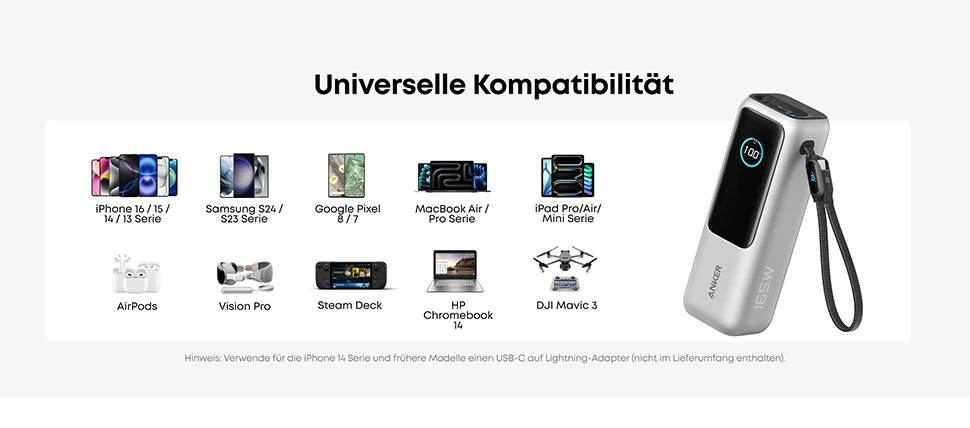 Universelle Kompatibilität

iPhone 16 / 15 / 14 / 13 Serie

Samsung S24 / S23 Serie

Google Pixel 8 / 7

MacBook Air / Pro Serie

iPad Pro/Air/ Mini Serie

AirPods

Vision Pro

Steam Deck

HP Chromebook 14

DJI Mavic 3

100

ANKER

165W

Hinweis: Verwende für die iPhone 14 Serie und frühere Modelle einen USB-C auf Lightning-Adapter (nicht im Lieferumfang enthalten).